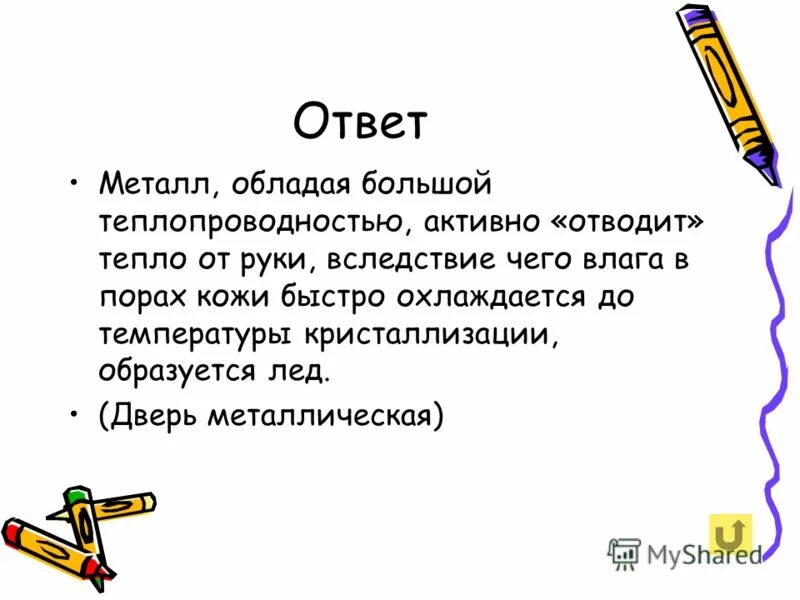 Ответ

• Металл, обладая большой теплопроводностью, активно «отводит» тепло от руки, вследствие чего влага в порах кожи быстро охлаждается до температуры кристаллизации, образуется лед.

• (Дверь металлическая)

MyShared